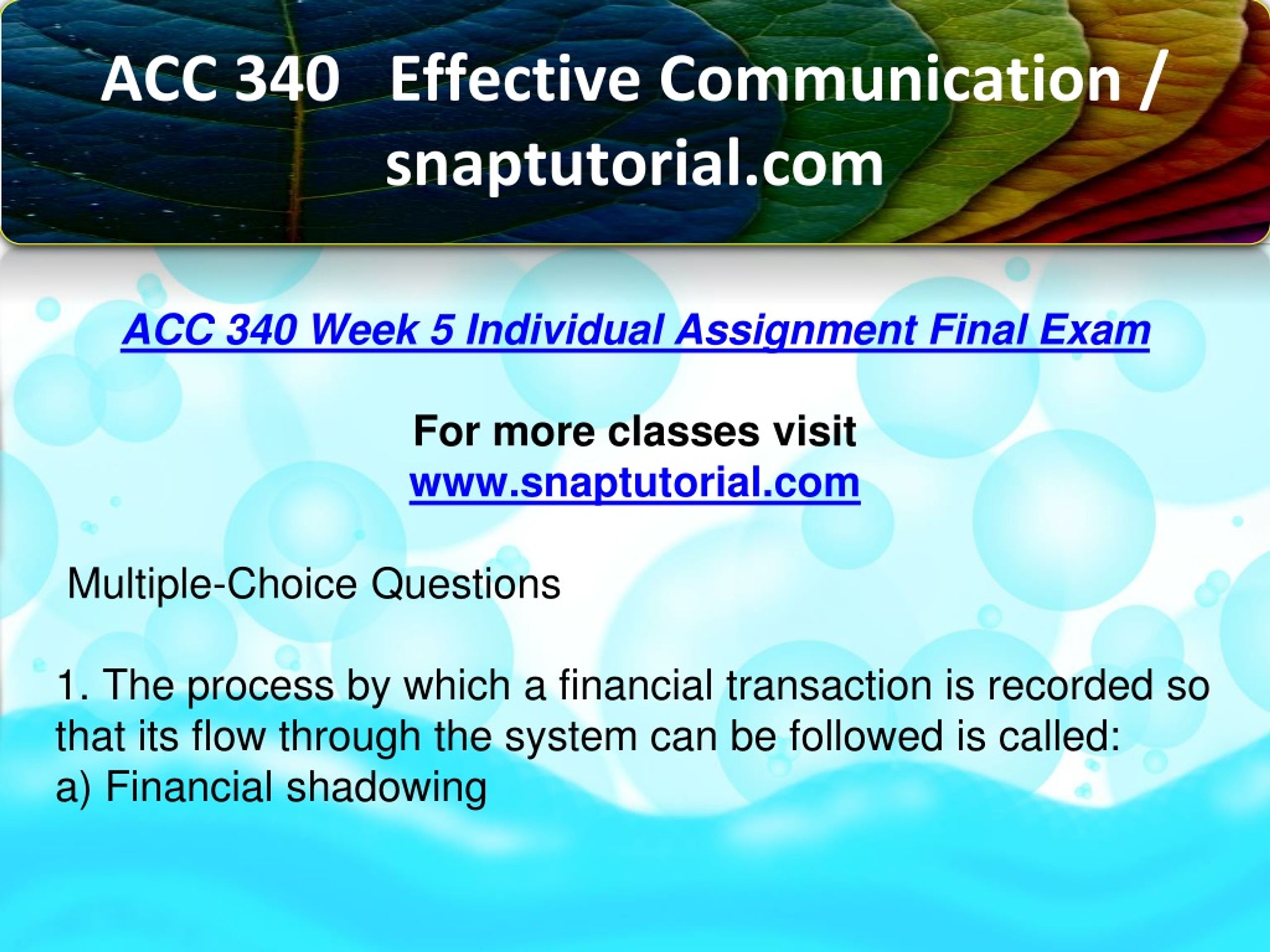 ACC 340 Effective Communication / snaptutorial.com

ACC 340 Week 5 Individual Assignment Final Exam

For more classes visit
www.snaptutorial.com

Multiple-Choice Questions

1. The process by which a financial transaction is recorded so that its flow through the system can be followed is called:
a) Financial shadowing